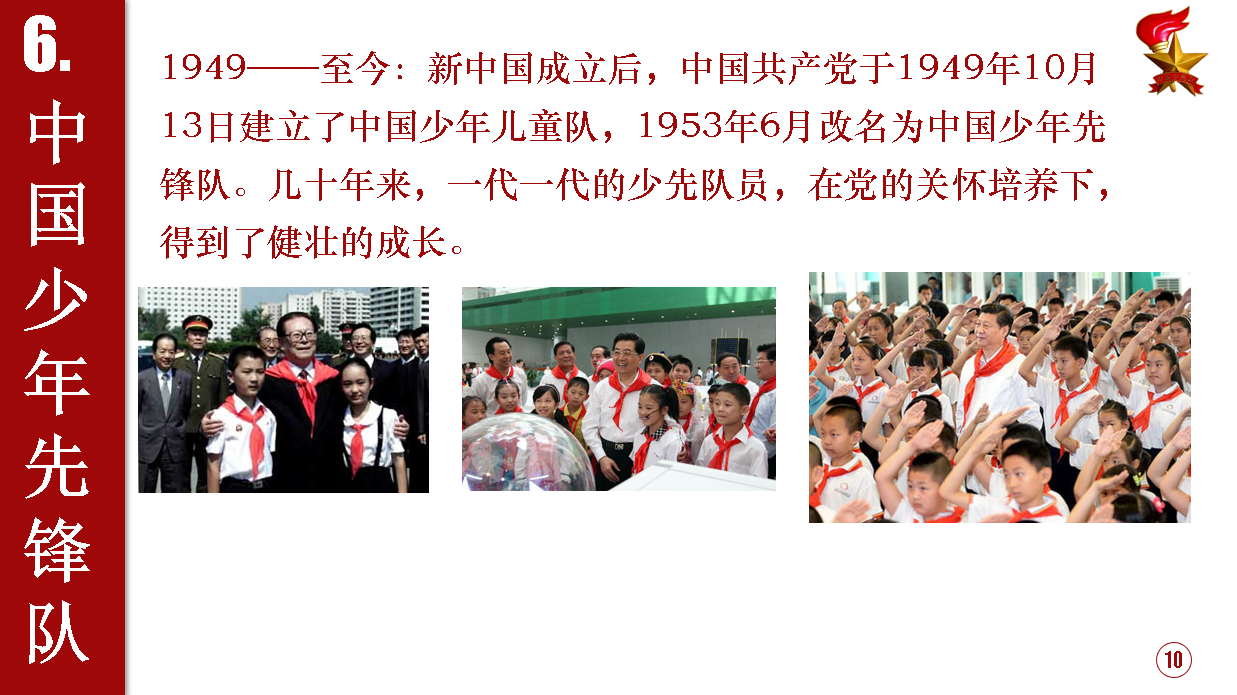 6.
中国少年先锋队

1949——至今：新中国成立后，中国共产党于1949年10月13日建立了中国少年儿童队，1953年6月改名为中国少年先锋队。几十年来，一代一代的少先队员，在党的关怀培养下，得到了健壮的成长。

10